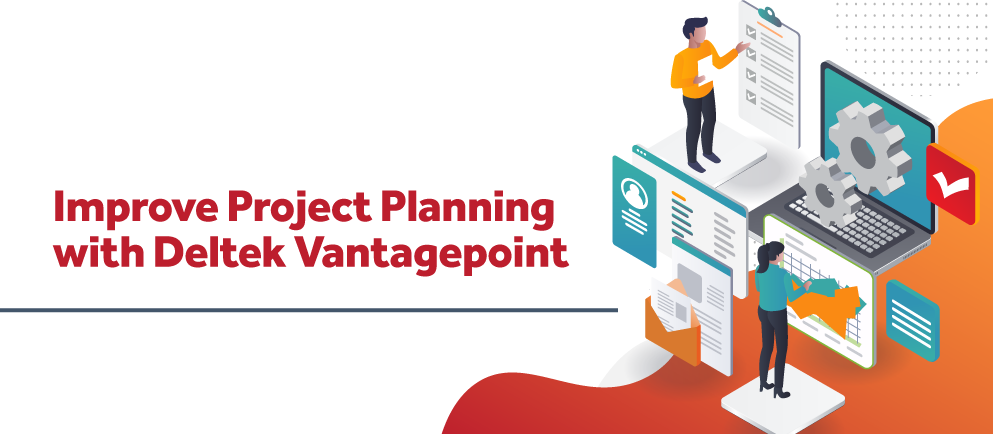 Improve Project Planning with Deltek Vantagepoint